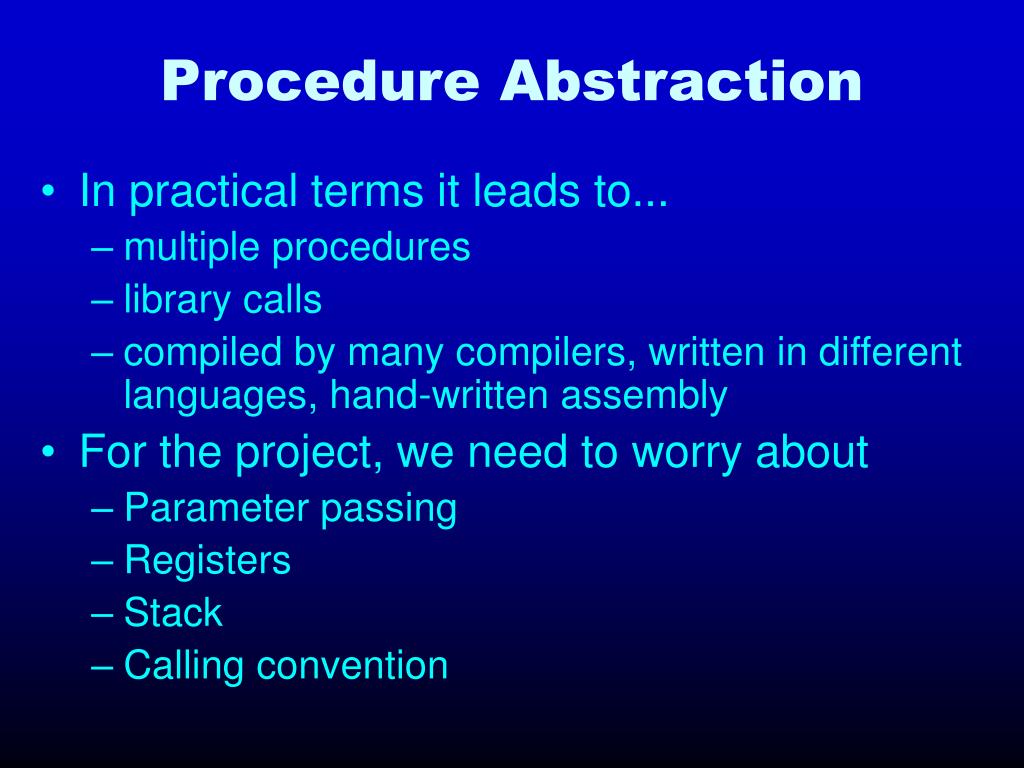 Procedure Abstraction

• In practical terms it leads to...
– multiple procedures
– library calls
– compiled by many compilers, written in different languages, hand-written assembly
• For the project, we need to worry about
– Parameter passing
– Registers
– Stack
– Calling convention